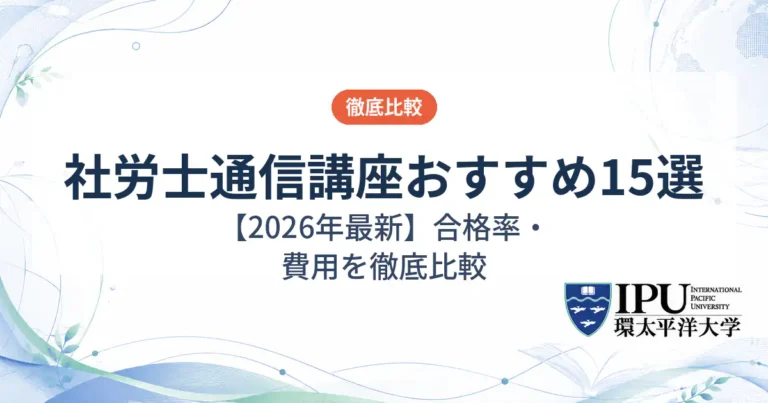 徹底比較

社労士通信講座おすすめ15選

【2026年最新】合格率・費用を徹底比較

IPU INTERNATIONAL PACIFIC UNIVERSITY
環太平洋大学